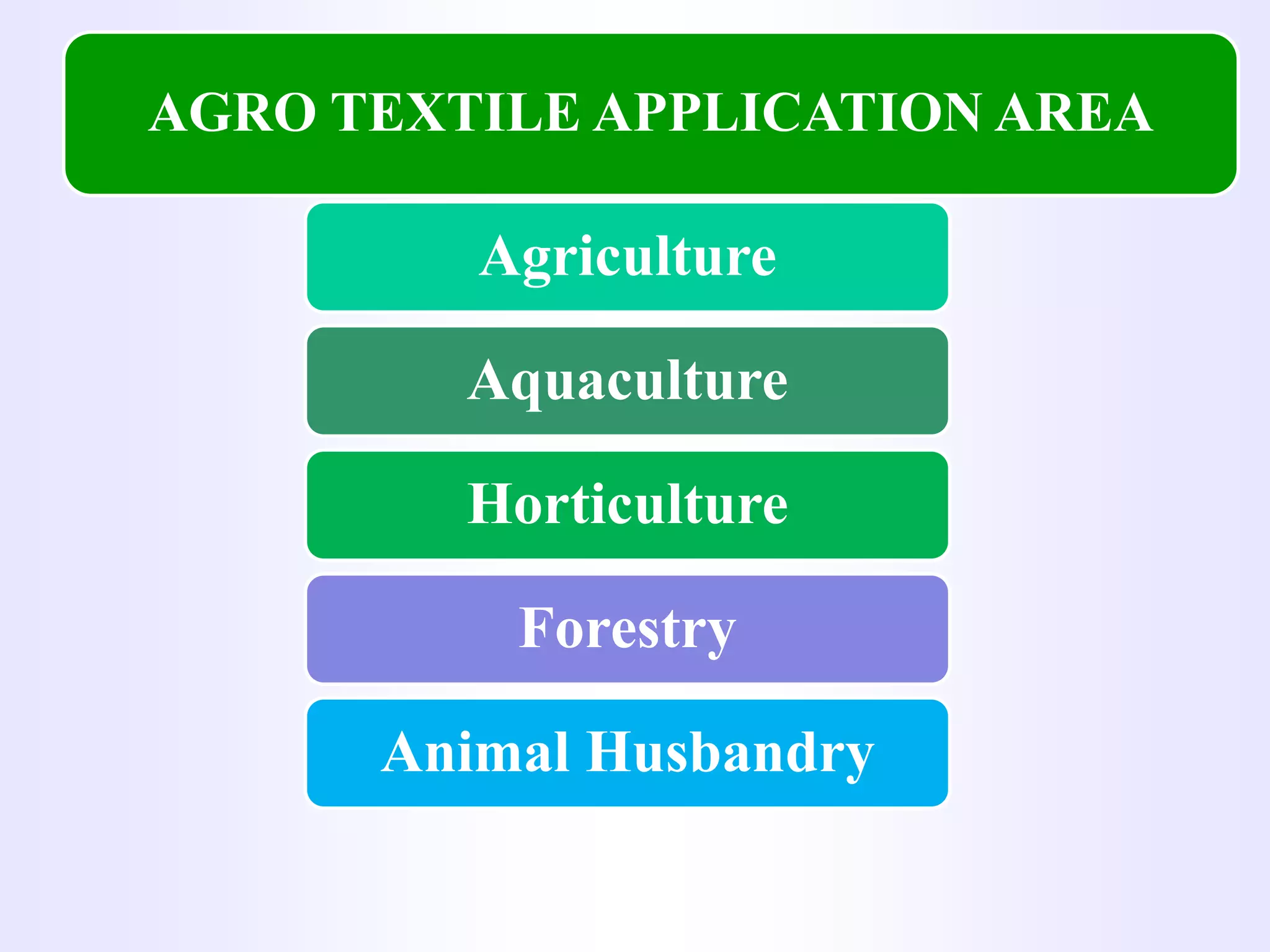 AGRO TEXTILE APPLICATION AREA

Agriculture

Aquaculture

Horticulture

Forestry

Animal Husbandry